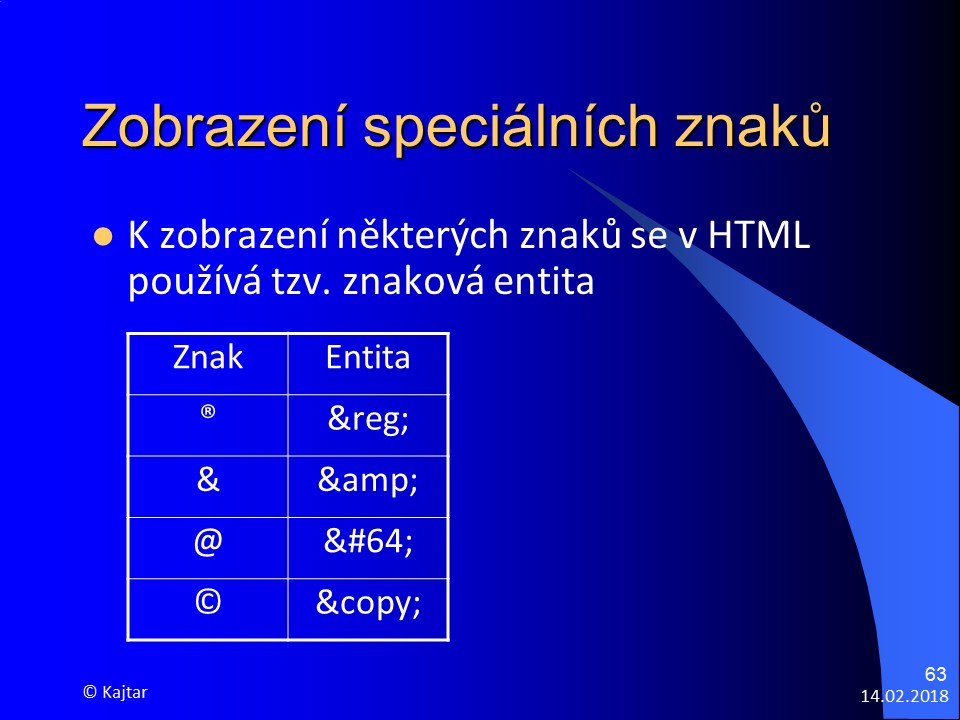 Zobrazení speciálních znaků

K zobrazení některých znaků se v HTML používá tzv. znaková entita

| Znak | Entita |
|---|---|
| ® | &reg; |
| & | &amp; |
| @ | &#64; |
| © | &copy; |

© Kajtar

63
14.02.2018